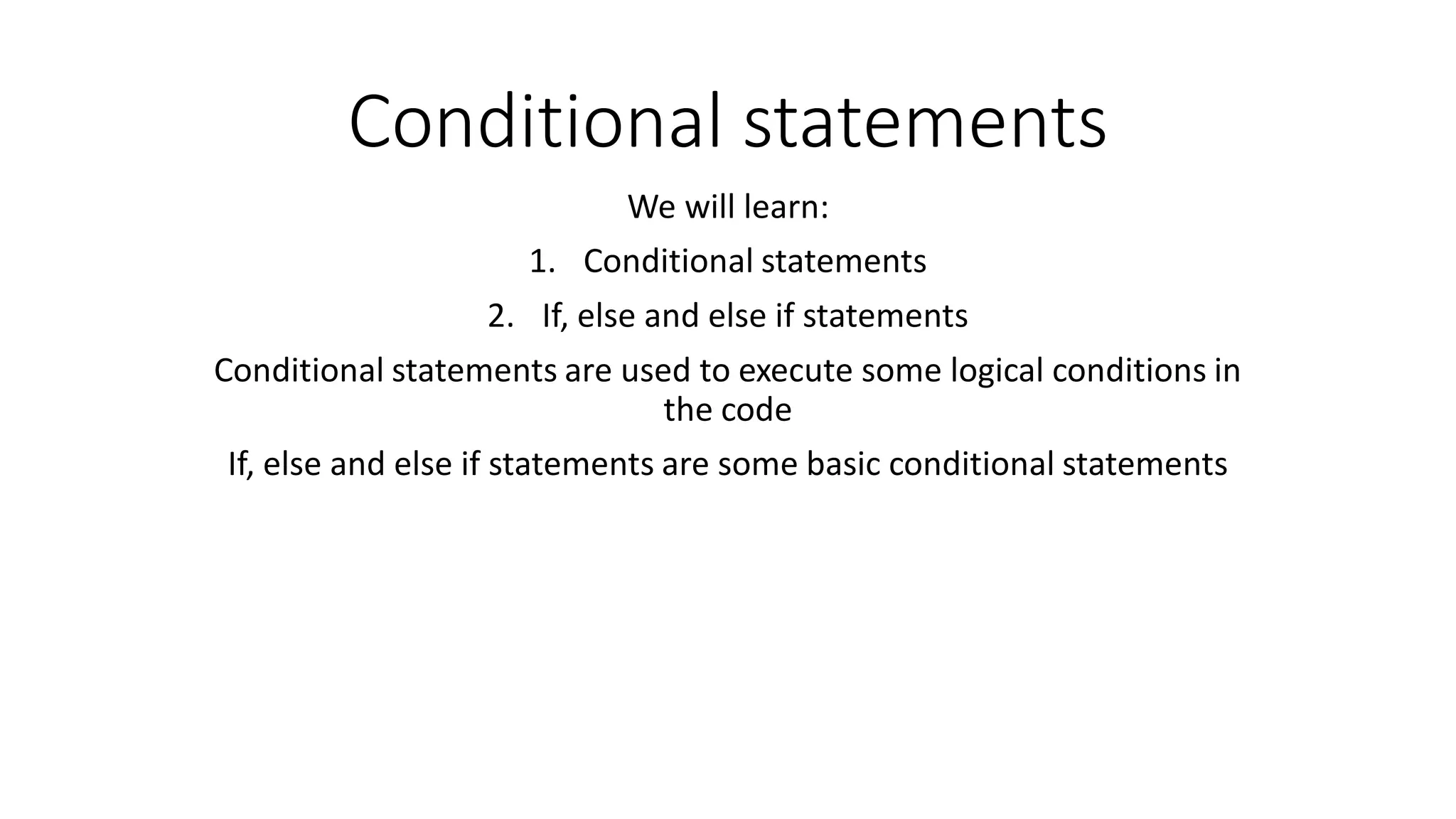 Conditional statements

We will learn:

1. Conditional statements

2. If, else and else if statements

Conditional statements are used to execute some logical conditions in the code

If, else and else if statements are some basic conditional statements